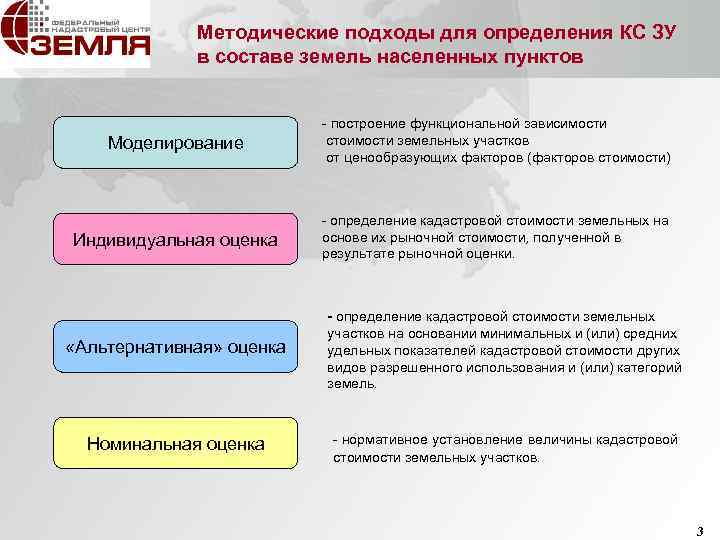 ФЕДЕРАЛЬНЫЙ КАДАСТРОВЫЙ ЦЕНТР
ЗЕМЛЯ

Методические подходы для определения КС ЗУ в составе земель населенных пунктов

Моделирование

- построение функциональной зависимости стоимости земельных участков от ценообразующих факторов (факторов стоимости)

Индивидуальная оценка

- определение кадастровой стоимости земельных на основе их рыночной стоимости, полученной в результате рыночной оценки.

«Альтернативная» оценка

- определение кадастровой стоимости земельных участков на основании минимальных и (или) средних удельных показателей кадастровой стоимости других видов разрешенного использования и (или) категорий земель.

Номинальная оценка

- нормативное установление величины кадастровой стоимости земельных участков.

3